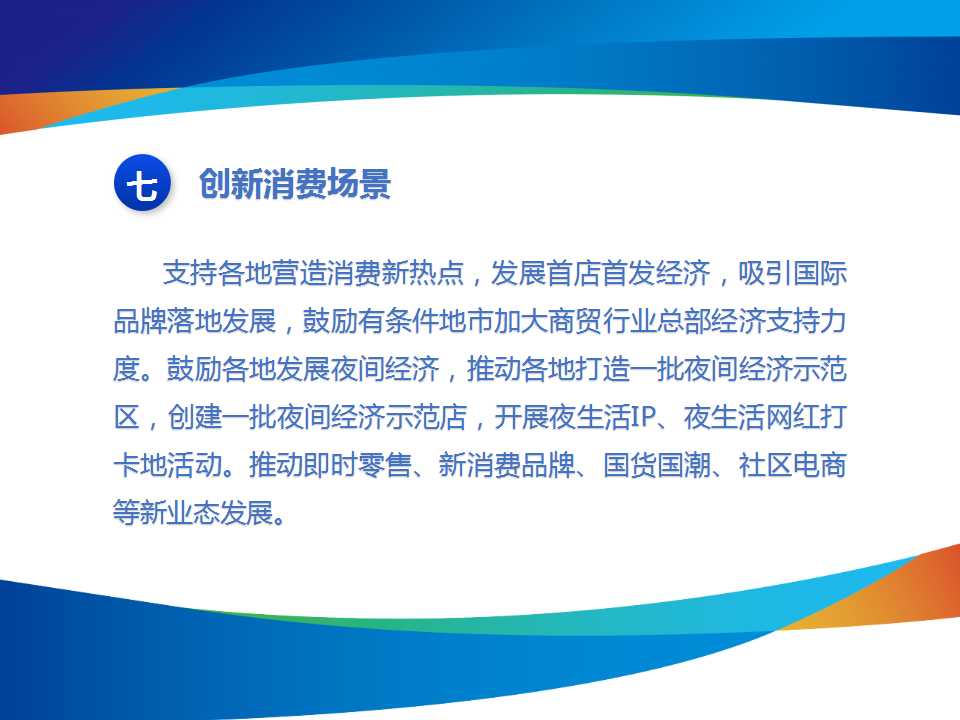 七 创新消费场景

支持各地营造消费新热点，发展首店首发经济，吸引国际品牌落地发展，鼓励有条件地市加大商贸行业总部经济支持力度。鼓励各地发展夜间经济，推动各地打造一批夜间经济示范区，创建一批夜间经济示范店，开展夜生活IP、夜生活网红打卡地活动。推动即时零售、新消费品牌、国货国潮、社区电商等新业态发展。